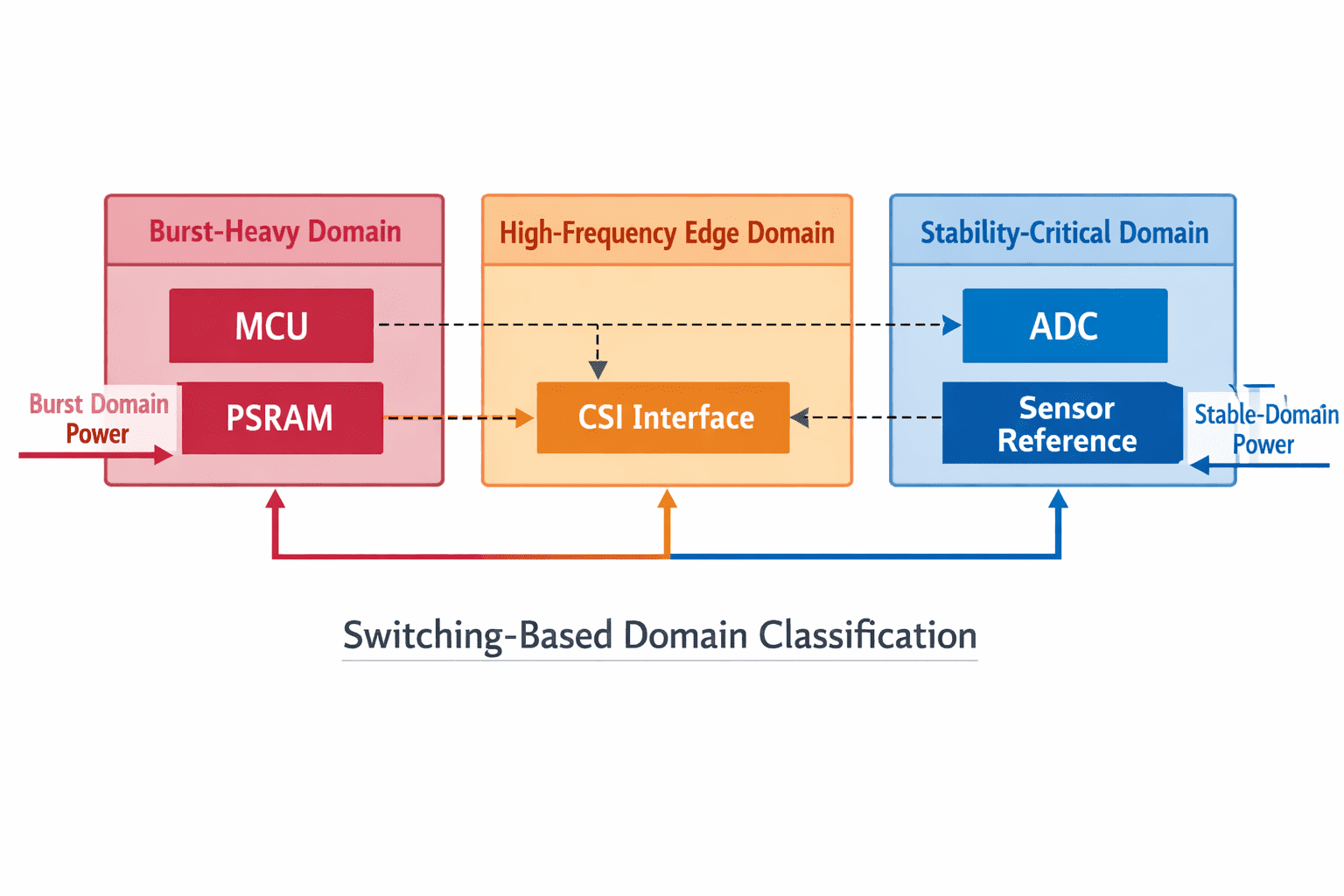 Burst-Heavy Domain

MCU

PSRAM

Burst Domain Power

High-Frequency Edge Domain

CSI Interface

Stability-Critical Domain

ADC

Sensor Reference

Stable-Domain Power

Switching-Based Domain Classification